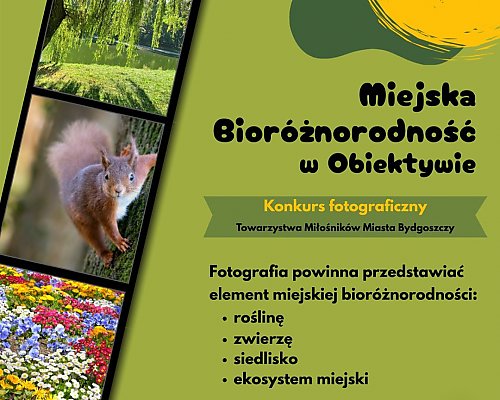 Miejska Bioróżnorodność w Obiektywie

Konkurs fotograficzny
Towarzystwa Miłośników Miasta Bydgoszczy

Fotografia powinna przedstawiać element miejskiej bioróżnorodności:
• roślinę
• zwierzę
• siedlisko
• ekosystem miejski